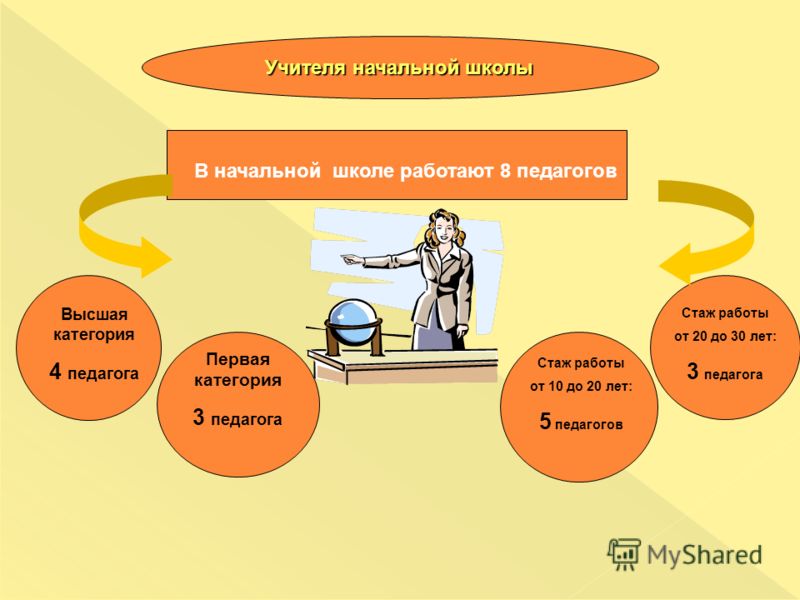 Учителя начальной школы

В начальной школе работают 8 педагогов

Высшая категория

4 педагога

Первая категория

3 педагога

Стаж работы от 10 до 20 лет:

5 педагогов

Стаж работы от 20 до 30 лет:

3 педагога

MyShared